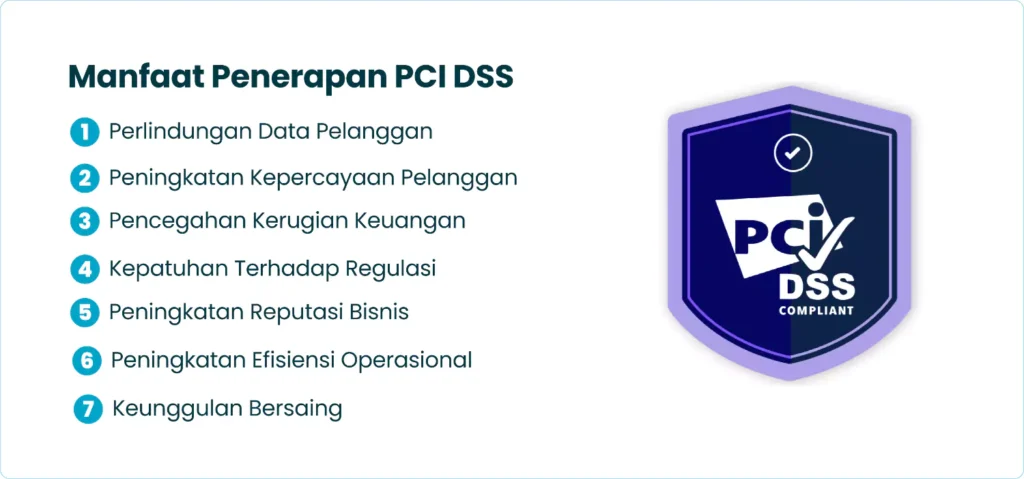 Manfaat Penerapan PCI DSS

1 Perlindungan Data Pelanggan
2 Peningkatan Kepercayaan Pelanggan
3 Pencegahan Kerugian Keuangan
4 Kepatuhan Terhadap Regulasi
5 Peningkatan Reputasi Bisnis
6 Peningkatan Efisiensi Operasional
7 Keunggulan Bersaing

PCI
DSS
COMPLIANT